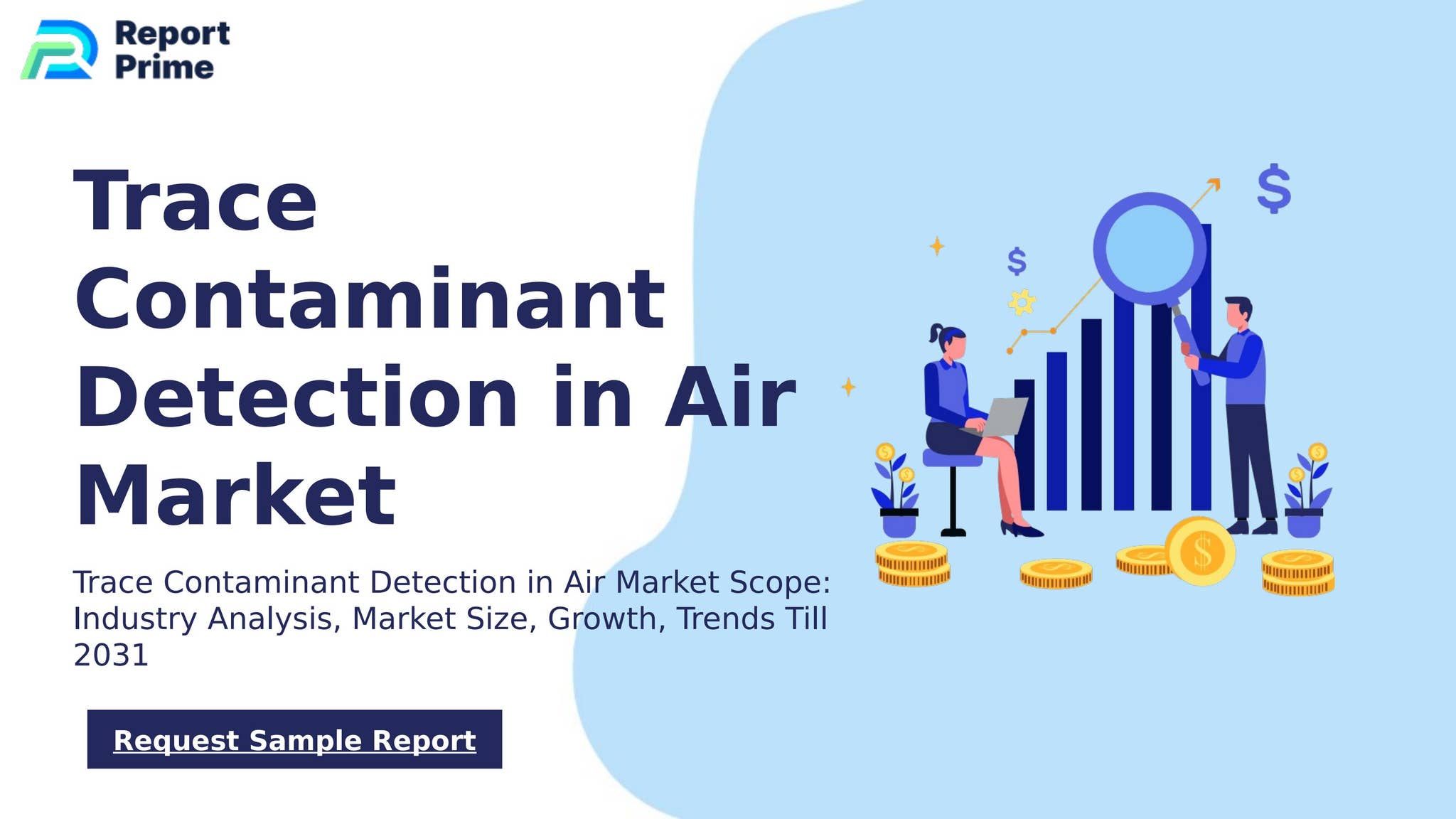 Report Prime

Trace Contaminant Detection in Air Market

Trace Contaminant Detection in Air Market Scope: Industry Analysis, Market Size, Growth, Trends Till 2031

Request Sample Report